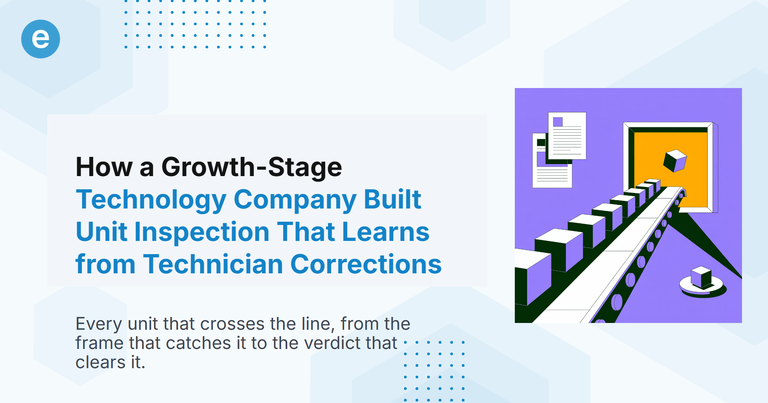 e

How a Growth-Stage Technology Company Built Unit Inspection That Learns from Technician Corrections

Every unit that crosses the line, from the frame that catches it to the verdict that clears it.